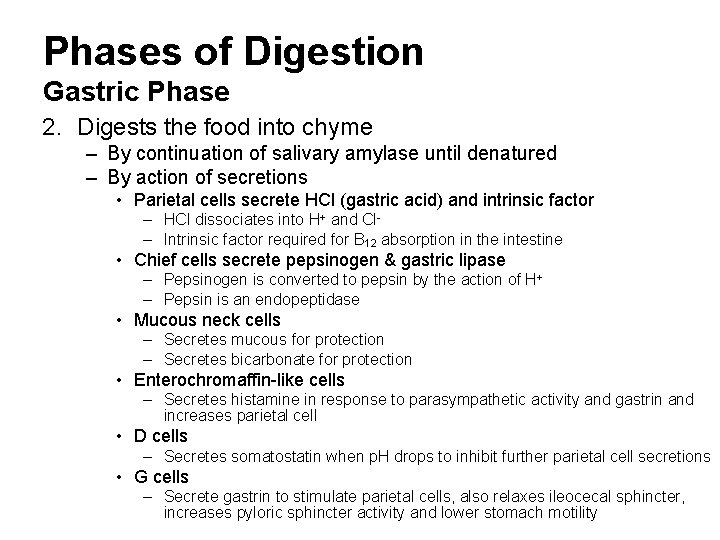 Phases of Digestion

Gastric Phase

2. Digests the food into chyme

– By continuation of salivary amylase until denatured

– By action of secretions

• Parietal cells secrete HCl (gastric acid) and intrinsic factor

– HCl dissociates into $H^+$ and $Cl^-$

– Intrinsic factor required for $B_{12}$ absorption in the intestine

• Chief cells secrete pepsinogen & gastric lipase

– Pepsinogen is converted to pepsin by the action of $H^+$

– Pepsin is an endopeptidase

• Mucous neck cells

– Secretes mucous for protection

– Secretes bicarbonate for protection

• Enterochromaffin-like cells

– Secretes histamine in response to parasympathetic activity and gastrin and increases parietal cell

• D cells

– Secretes somatostatin when pH drops to inhibit further parietal cell secretions

• G cells

– Secrete gastrin to stimulate parietal cells, also relaxes ileocecal sphincter, increases pyloric sphincter activity and lower stomach motility